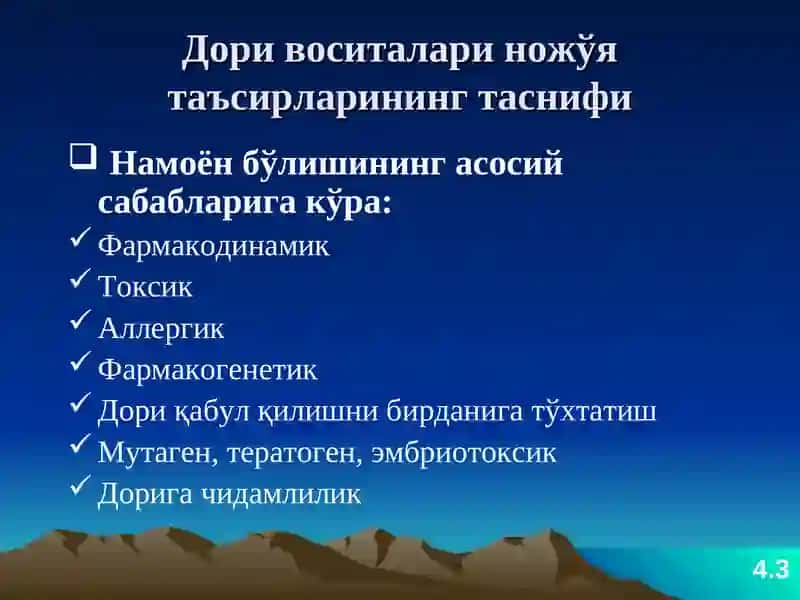 Дори воситалари ножўя таъсирларининг таснифи

❑ Намоён бўлишининг асосий сабабларига кўра:

✓ Фармакодинамик
✓ Токсик
✓ Аллергик
✓ Фармакогенетик
✓ Дори қабул қилишни бирданига тўхтатиш
✓ Мутаген, тератоген, эмбриотоксик
✓ Дорига чидамлилик

4.3